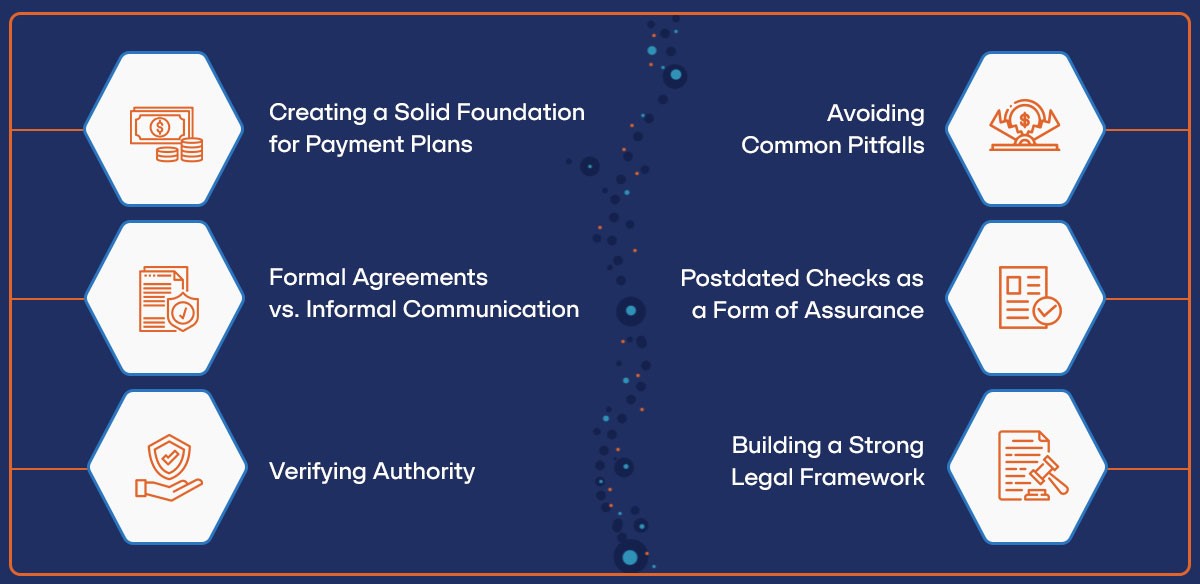 Creating a Solid Foundation for Payment Plans

Formal Agreements vs. Informal Communication

Verifying Authority

Avoiding Common Pitfalls

Postdated Checks as a Form of Assurance

Building a Strong Legal Framework